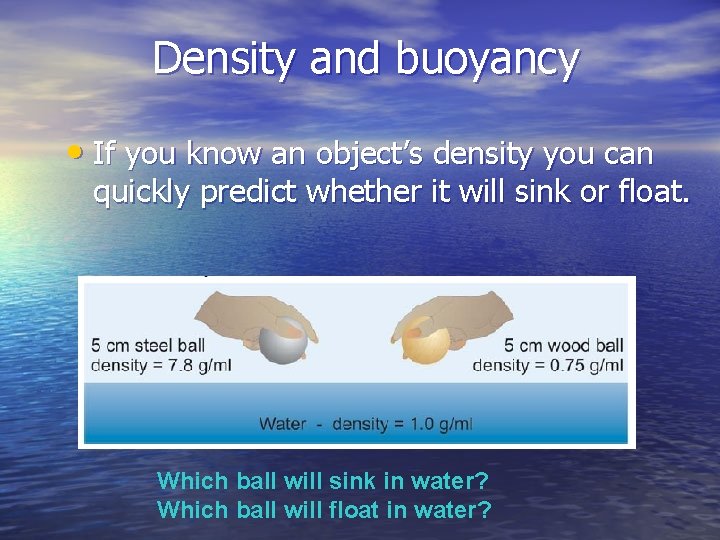 Density and buoyancy

• If you know an object's density you can quickly predict whether it will sink or float.

5 cm steel ball
density = 7.8 g/ml

5 cm wood ball
density = 0.75 g/ml

Water - density = 1.0 g/ml

Which ball will sink in water?
Which ball will float in water?